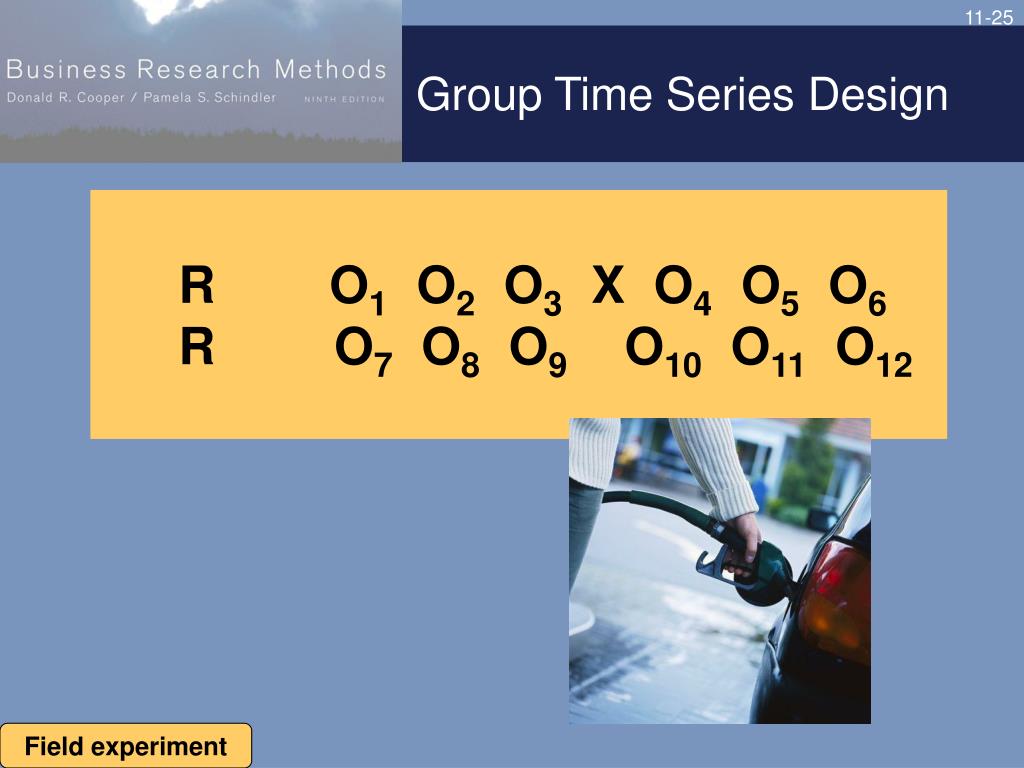 11-25

Business Research Methods
Donald R. Cooper / Pamela S. Schindler NINTH EDITION

Group Time Series Design

R $O_1$ $O_2$ $O_3$ X $O_4$ $O_5$ $O_6$
R $O_7$ $O_8$ $O_9$ $O_{10}$ $O_{11}$ $O_{12}$

Field experiment